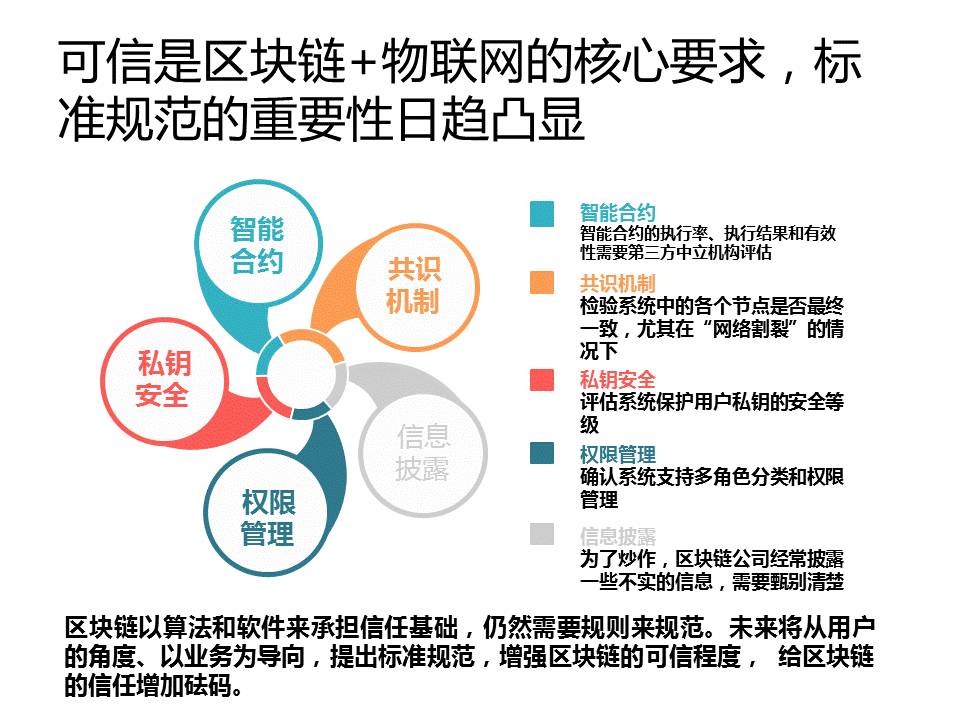 可信是区块链+物联网的核心要求，标准规范的重要性日趋凸显

智能合约

共识机制

私钥安全

信息披露

权限管理

智能合约
智能合约的执行率、执行结果和有效性需要第三方中立机构评估

共识机制
检验系统中的各个节点是否最终一致，尤其在“网络割裂”的情况下

私钥安全
评估系统保护用户私钥的安全等级

权限管理
确认系统支持多角色分类和权限管理

信息披露
为了炒作，区块链公司经常披露一些不实的信息，需要甄别清楚

区块链以算法和软件来承担信任基础，仍然需要规则来规范。未来将从用户的角度、以业务为导向，提出标准规范，增强区块链的可信程度， 给区块链的信任增加砝码。